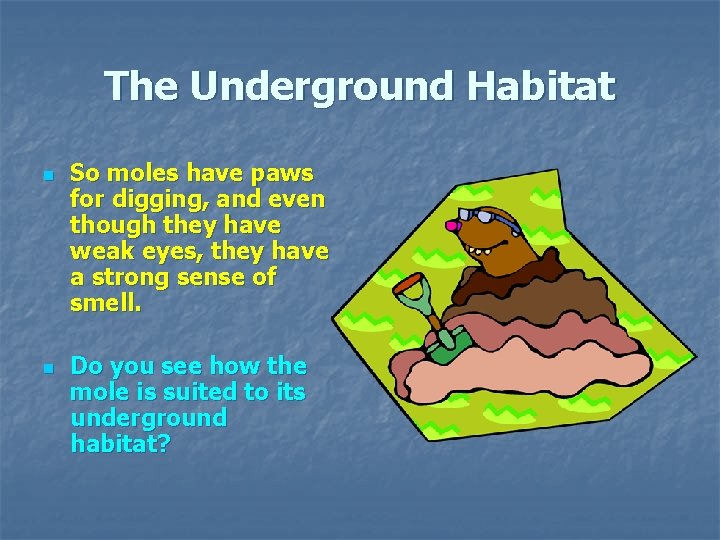 The Underground Habitat

So moles have paws for digging, and even though they have weak eyes, they have a strong sense of smell.

Do you see how the mole is suited to its underground habitat?